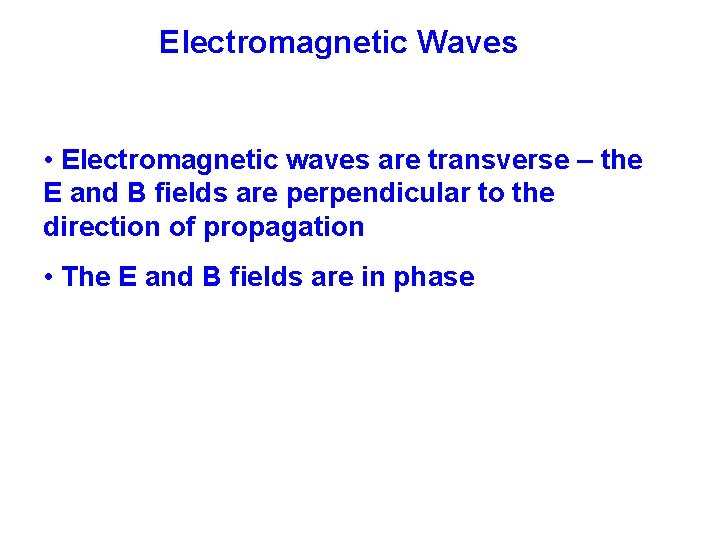 Electromagnetic Waves

• Electromagnetic waves are transverse – the E and B fields are perpendicular to the direction of propagation

• The E and B fields are in phase